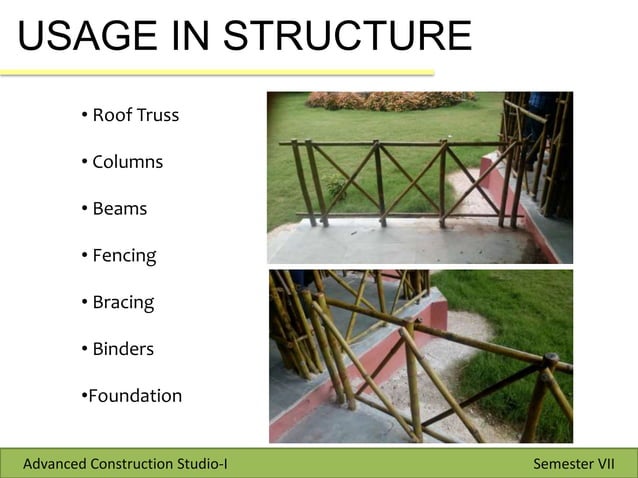 USAGE IN STRUCTURE

• Roof Truss

• Columns

• Beams

• Fencing

• Bracing

• Binders

•Foundation

Advanced Construction Studio-I

Semester VII